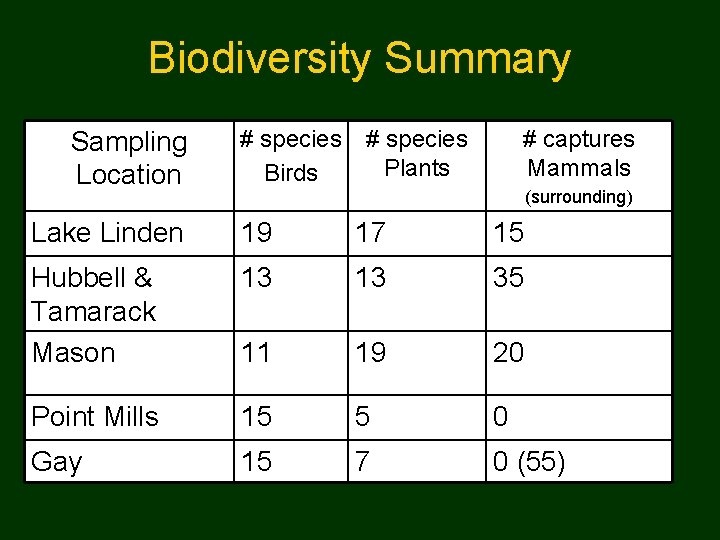 Biodiversity Summary

| Sampling Location | # species Birds | # species Plants | # captures Mammals (surrounding) |
|---|---|---|---|
| Lake Linden | 19 | 17 | 15 |
| Hubbell & Tamarack | 13 | 13 | 35 |
| Mason | 11 | 19 | 20 |
| Point Mills | 15 | 5 | 0 |
| Gay | 15 | 7 | 0 (55) |